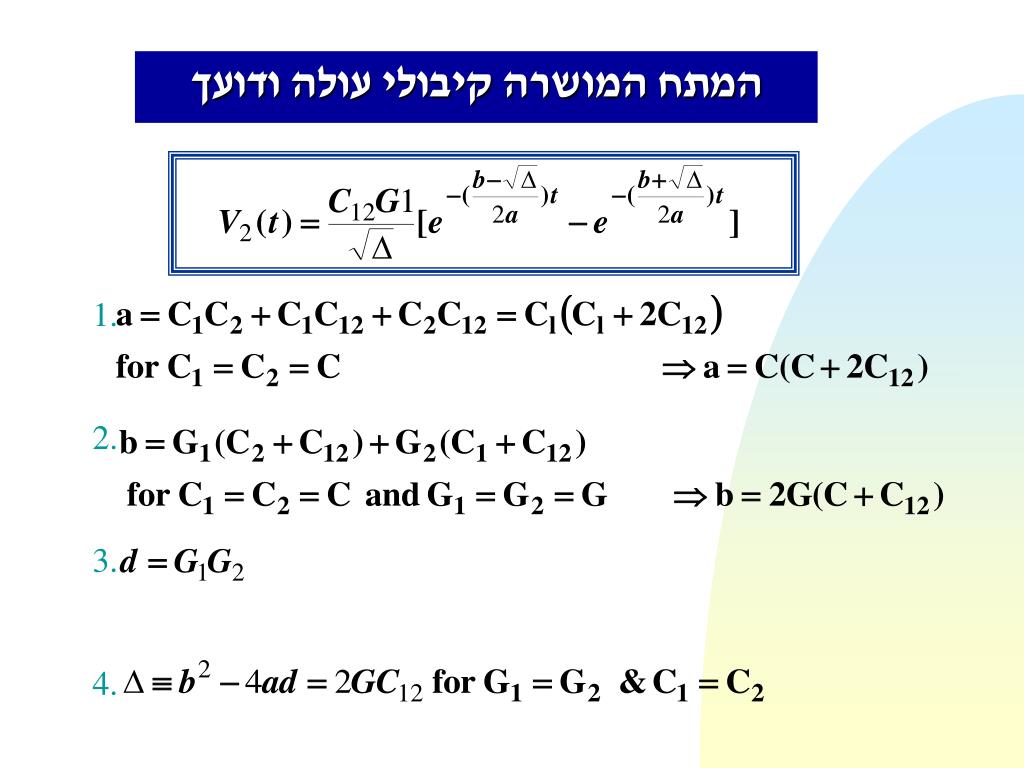 המתח המושרה קיבולי עולה ודועך

$V_2(t) = \frac{C_{12}G1}{\sqrt{\Delta}}[e^{-(\frac{b-\sqrt{\Delta}}{2a})t} - e^{-(\frac{b+\sqrt{\Delta}}{2a})t}]$

1. $a = C_1C_2 + C_1C_{12} + C_2C_{12} = C_1(C_1 + 2C_{12})$

for $C_1 = C_2 = C$ $\Rightarrow a = C(C + 2C_{12})$

2. $b = G_1(C_2 + C_{12}) + G_2(C_1 + C_{12})$

for $C_1 = C_2 = C$ and $G_1 = G_2 = G$ $\Rightarrow b = 2G(C + C_{12})$

3. $d = G_1G_2$

4. $\Delta \equiv b^2 - 4ad = 2GC_{12}$ for $G_1 = G_2$ & $C_1 = C_2$